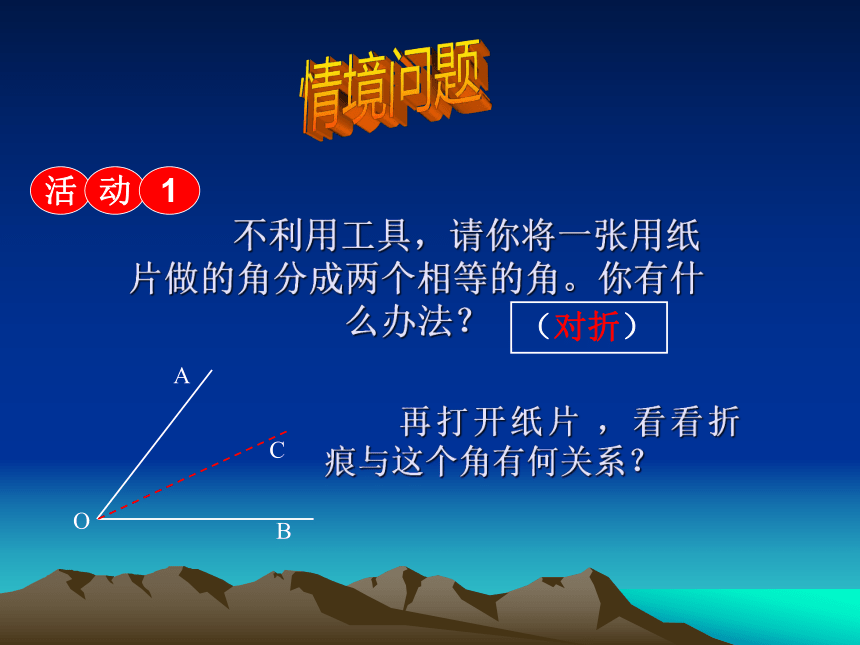 情境问题

活 动 1

不利用工具，请你将一张用纸片做的角分成两个相等的角。你有什么办法？ （对折）

A

C

O

B

再打开纸片 ，看看折痕与这个角有何关系？